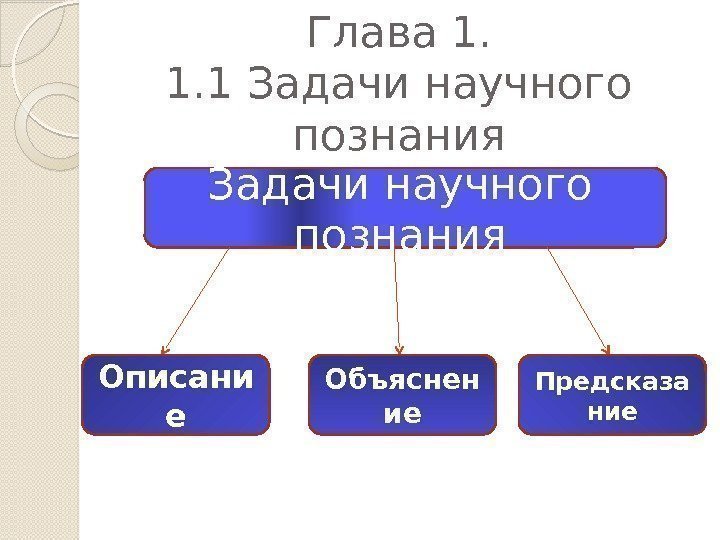 Глава 1.
1.1 Задачи научного познания

Задачи научного познания

Описание

Объяснение

Предсказание